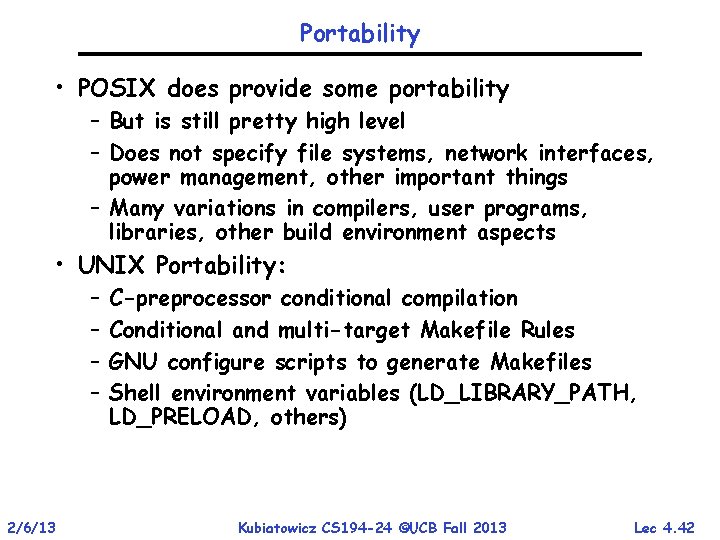 Portability

• POSIX does provide some portability
– But is still pretty high level
– Does not specify file systems, network interfaces, power management, other important things
– Many variations in compilers, user programs, libraries, other build environment aspects

• UNIX Portability:
– C-preprocessor conditional compilation
– Conditional and multi-target Makefile Rules
– GNU configure scripts to generate Makefiles
– Shell environment variables (LD_LIBRARY_PATH, LD_PRELOAD, others)

2/6/13 Kubiatowicz CS194-24 ©UCB Fall 2013 Lec 4.42